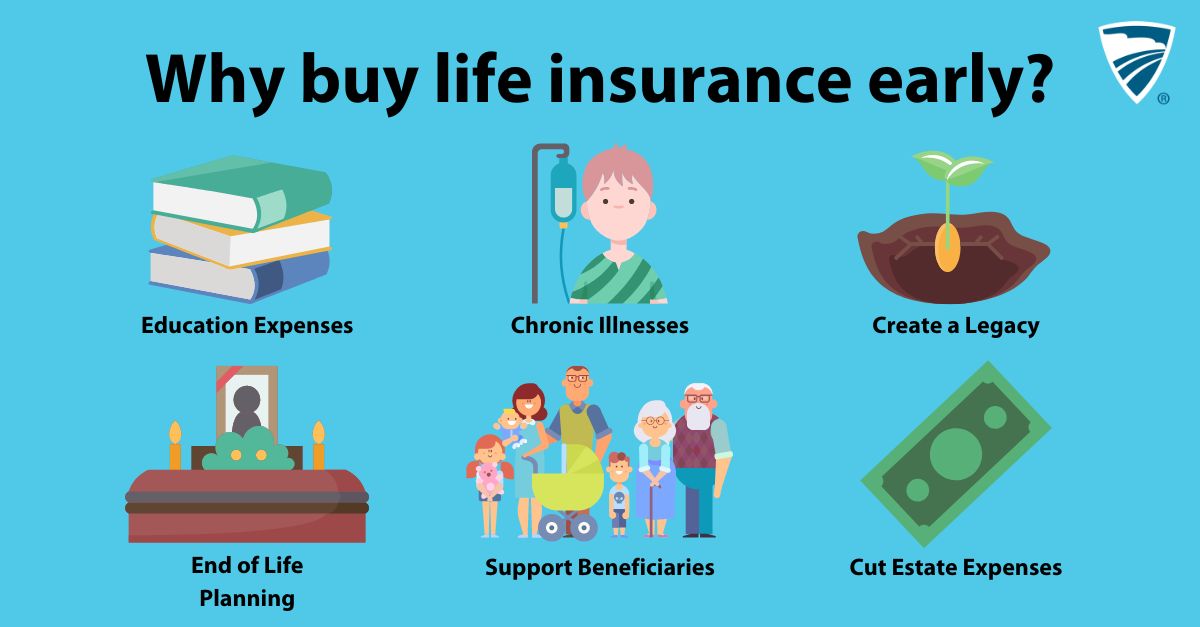 Why buy life insurance early?

®

Education Expenses

Chronic Illnesses

Create a Legacy

End of Life Planning

Support Beneficiaries

Cut Estate Expenses